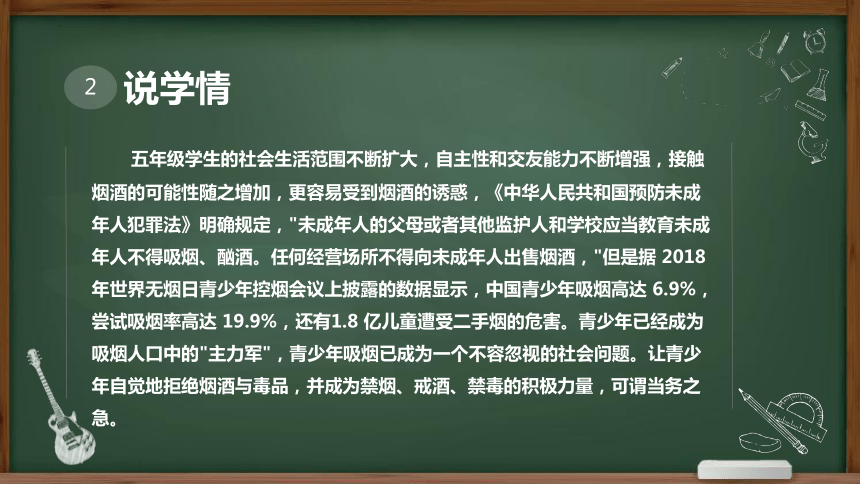 2 说学情

五年级学生的社会生活范围不断扩大，自主性和交友能力不断增强，接触烟酒的可能性随之增加，更容易受到烟酒的诱惑，《中华人民共和国预防未成年人犯罪法》明确规定，"未成年人的父母或者其他监护人和学校应当教育未成年人不得吸烟、酗酒。任何经营场所不得向未成年人出售烟酒，"但是据 2018 年世界无烟日青少年控烟会议上披露的数据显示，中国青少年吸烟高达 6.9%，尝试吸烟率高达 19.9%，还有1.8 亿儿童遭受二手烟的危害。青少年已经成为吸烟人口中的"主力军"，青少年吸烟已成为一个不容忽视的社会问题。让青少年自觉地拒绝烟酒与毒品，并成为禁烟、戒酒、禁毒的积极力量，可谓当务之急。